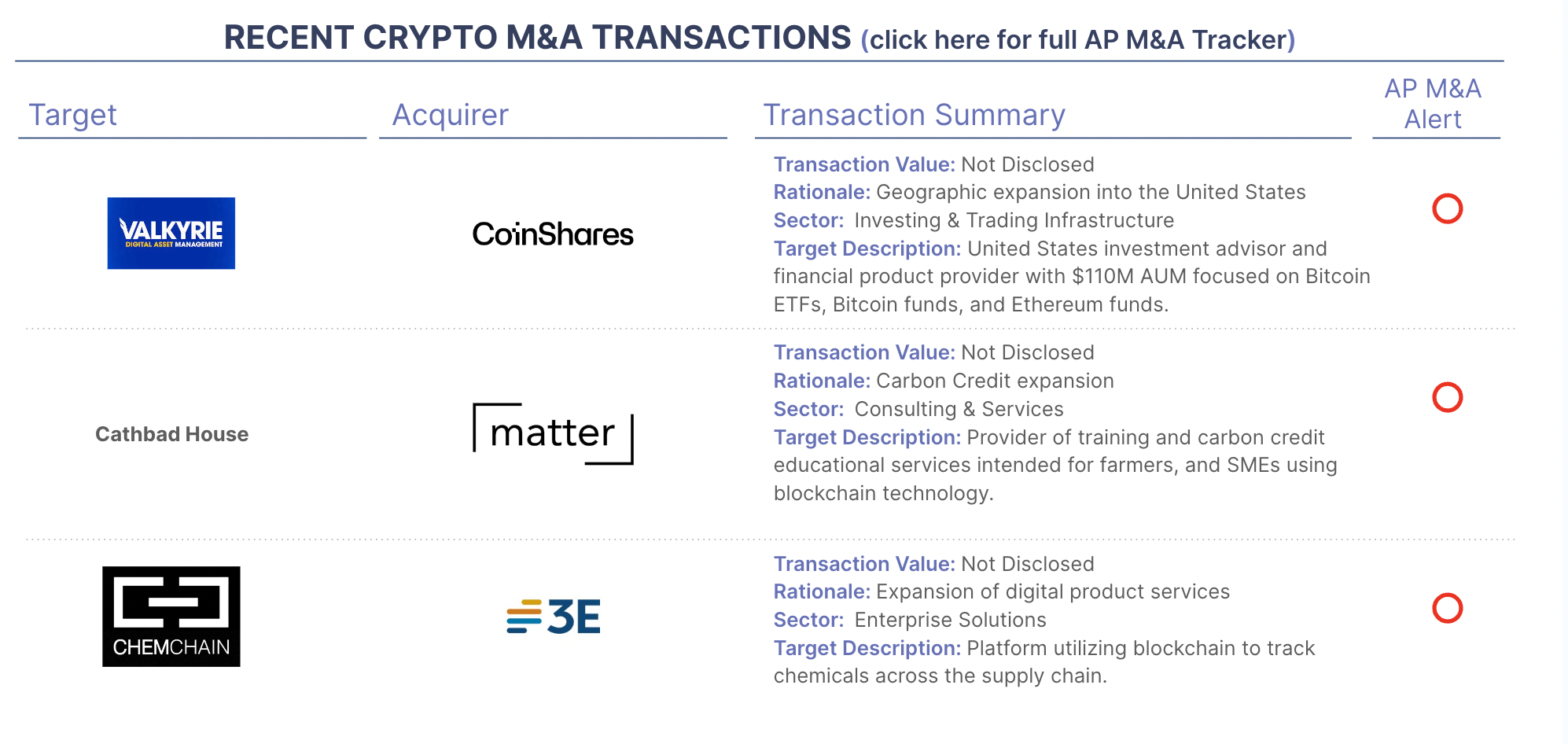 RECENT CRYPTO M&A TRANSACTIONS (click here for full AP M&A Tracker)

| Target | Acquirer | Transaction Summary | AP M&A Alert |
|---|---|---|---|
| VALKYRIE DIGITAL ASSET MANAGEMENT | CoinShares | Transaction Value: Not Disclosed Rationale: Geographic expansion into the United States Sector: Investing & Trading Infrastructure Target Description: United States investment advisor and financial product provider with $110M AUM focused on Bitcoin ETFs, Bitcoin funds, and Ethereum funds. | |
| Cathbad House | matter | Transaction Value: Not Disclosed Rationale: Carbon Credit expansion Sector: Consulting & Services Target Description: Provider of training and carbon credit educational services intended for farmers, and SMEs using blockchain technology. | |
| CHEMCHAIN | 3E | Transaction Value: Not Disclosed Rationale: Expansion of digital product services Sector: Enterprise Solutions Target Description: Platform utilizing blockchain to track chemicals across the supply chain. | |